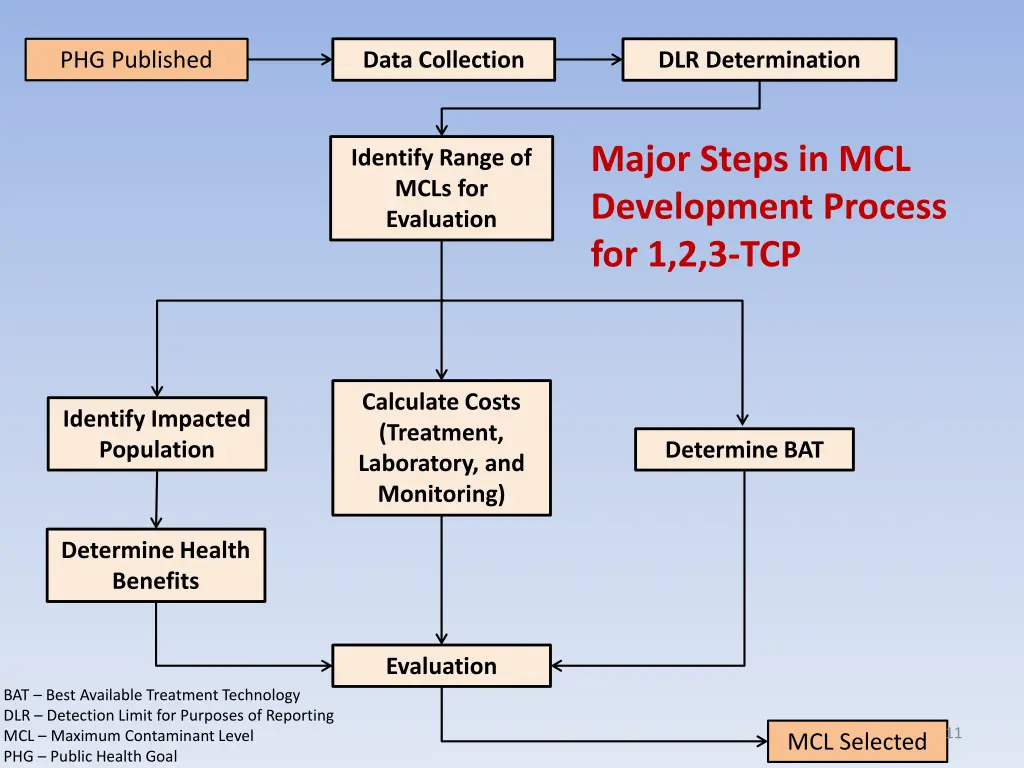 PHG Published

Data Collection

DLR Determination

Identify Range of MCLs for Evaluation

Major Steps in MCL Development Process for 1,2,3-TCP

Identify Impacted Population

Calculate Costs (Treatment, Laboratory, and Monitoring)

Determine BAT

Determine Health Benefits

Evaluation

BAT – Best Available Treatment Technology
DLR – Detection Limit for Purposes of Reporting
MCL – Maximum Contaminant Level
PHG – Public Health Goal

MCL Selected

11